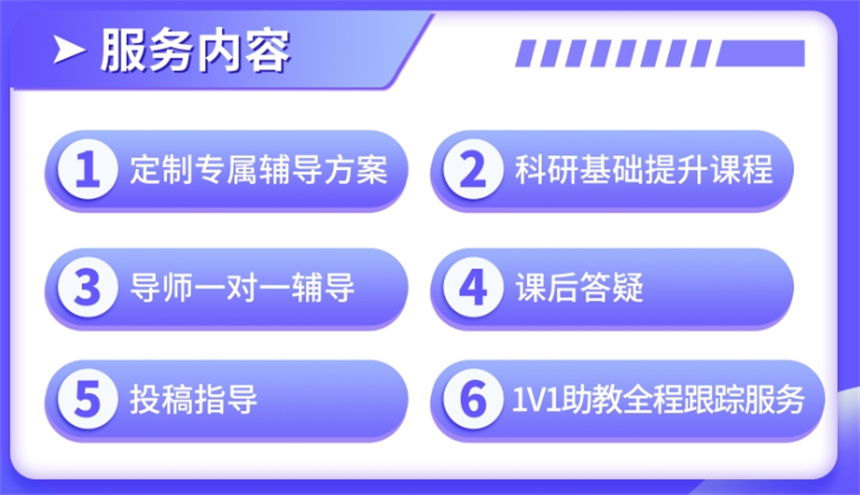 服务内容

1 定制专属辅导方案

2 科研基础提升课程

3 导师一对一辅导

4 课后答疑

5 投稿指导

6 1V1助教全程跟踪服务